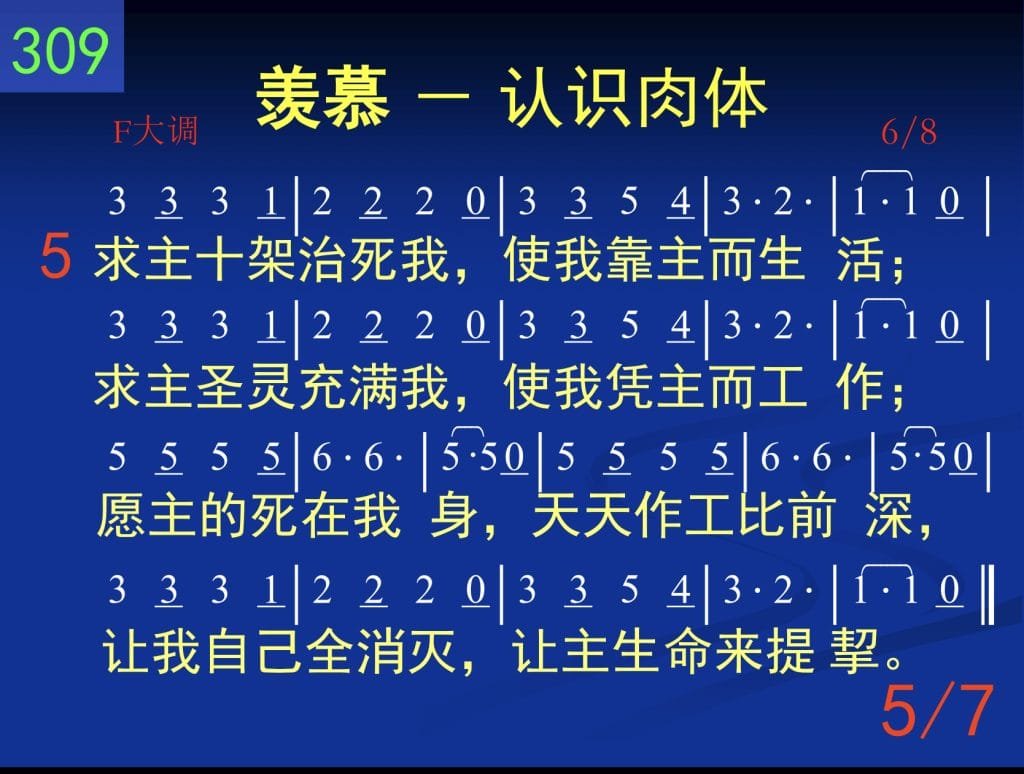 309

羡慕 — 认识肉体

F大调 6/8

3 3 3 1 | 2 2 2 0 | 3 3 5 4 | 3· 2· | 1· 1 0 |

5 求主十架治死我，使我靠主而生 活；

3 3 3 1 | 2 2 2 0 | 3 3 5 4 | 3· 2· | 1· 1 0 |

求主圣灵充满我，使我凭主而工 作；

5 5 5 5 | 6· 6· | 5· 5 0 | 5 5 5 5 | 6· 6· | 5· 5 0 |

愿主的死在我 身，天天作工比前 深，

3 3 3 1 | 2 2 2 0 | 3 3 5 4 | 3· 2· | 1· 1 0 ‖

让我自己全消灭，让主生命来提 挈。

5/7